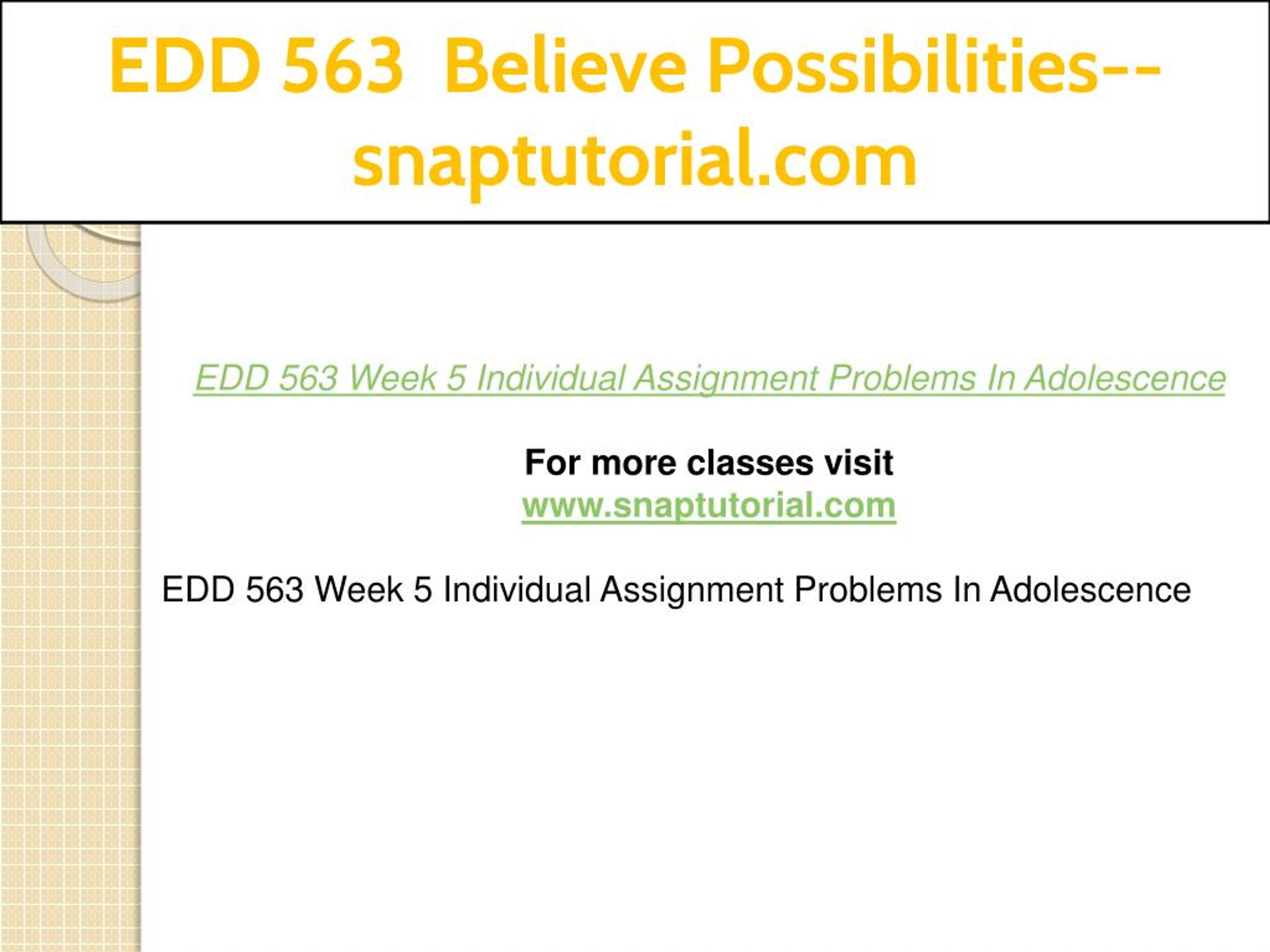 EDD 563 Believe Possibilities--snaptutorial.com

EDD 563 Week 5 Individual Assignment Problems In Adolescence

For more classes visit
www.snaptutorial.com

EDD 563 Week 5 Individual Assignment Problems In Adolescence